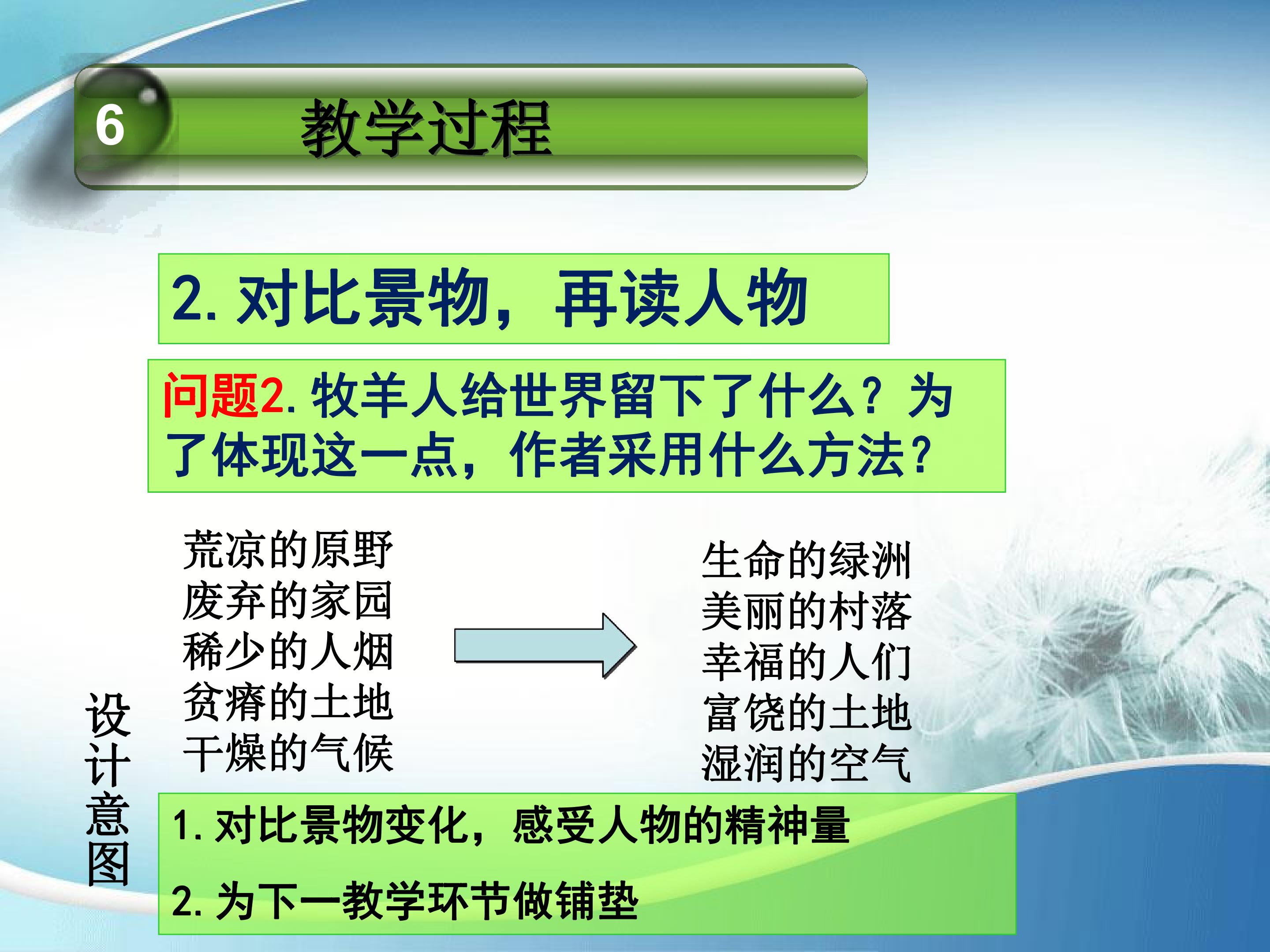 6 教学过程

2.对比景物，再读人物

问题2.牧羊人给世界留下了什么？为了体现这一点，作者采用什么方法？

荒凉的原野
废弃的家园
稀少的人烟
贫瘠的土地
干燥的气候

生命的绿洲
美丽的村落
幸福的人们
富饶的土地
湿润的空气

设计意图

1.对比景物变化，感受人物的精神量

2.为下一教学环节做铺垫